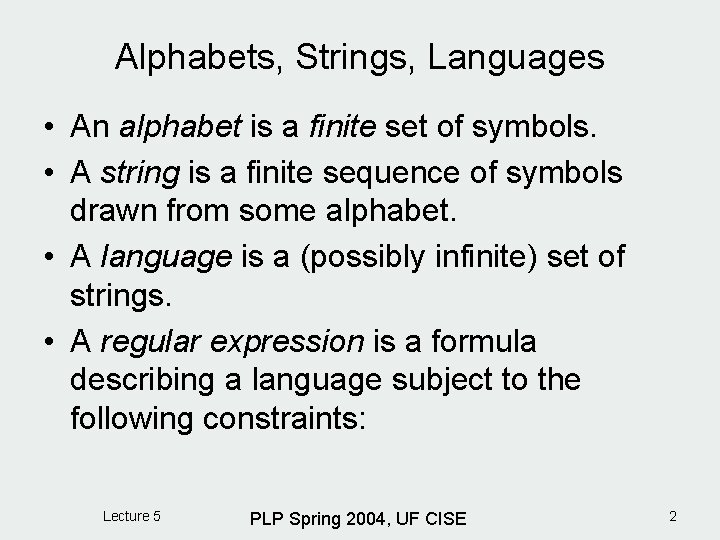 Alphabets, Strings, Languages

• An alphabet is a finite set of symbols.

• A string is a finite sequence of symbols drawn from some alphabet.

• A language is a (possibly infinite) set of strings.

• A regular expression is a formula describing a language subject to the following constraints:

Lecture 5

PLP Spring 2004, UF CISE

2